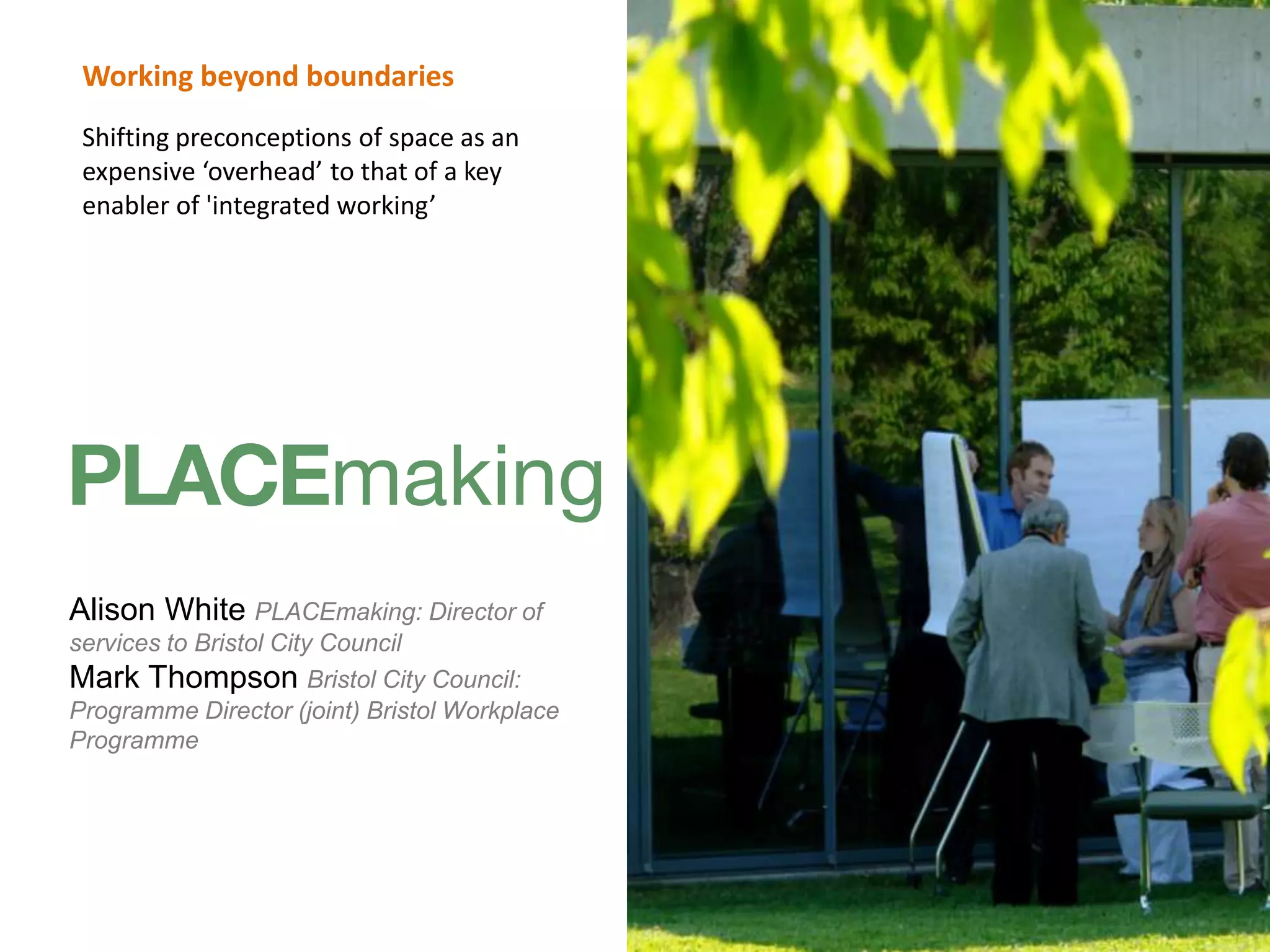 Working beyond boundaries

Shifting preconceptions of space as an expensive ‘overhead’ to that of a key enabler of 'integrated working’

PLACEmaking

Alison White PLACEmaking: Director of services to Bristol City Council
Mark Thompson Bristol City Council: Programme Director (joint) Bristol Workplace Programme